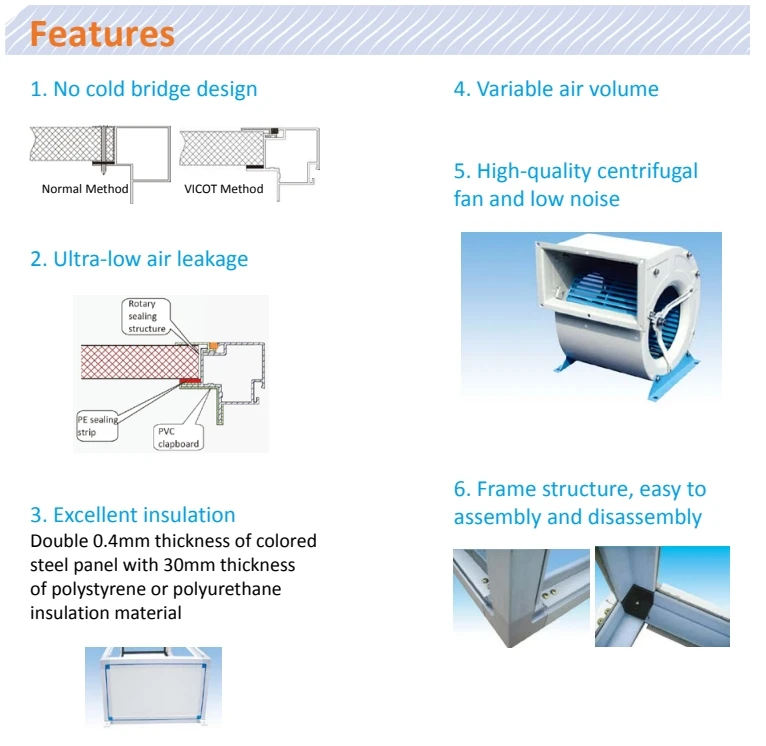 Features

1. No cold bridge design

Normal Method

VICOT Method

2. Ultra-low air leakage

Rotary sealing structure

PE sealing strip

PVC clapboard

3. Excellent insulation

Double 0.4mm thickness of colored steel panel with 30mm thickness of polystyrene or polyurethane insulation material

4. Variable air volume

5. High-quality centrifugal fan and low noise

6. Frame structure, easy to assembly and disassembly